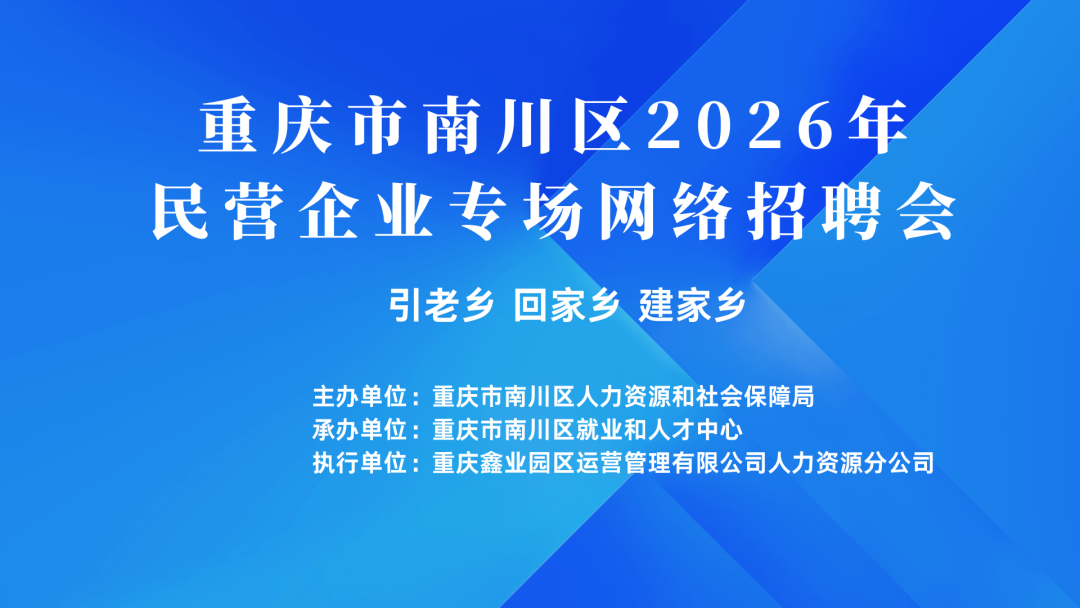 重庆市南川区2026年
民营企业专场网络招聘会

引老乡 回家乡 建家乡

主办单位：重庆市南川区人力资源和社会保障局
承办单位：重庆市南川区就业和人才中心
执行单位：重庆鑫业园区运营管理有限公司人力资源分公司